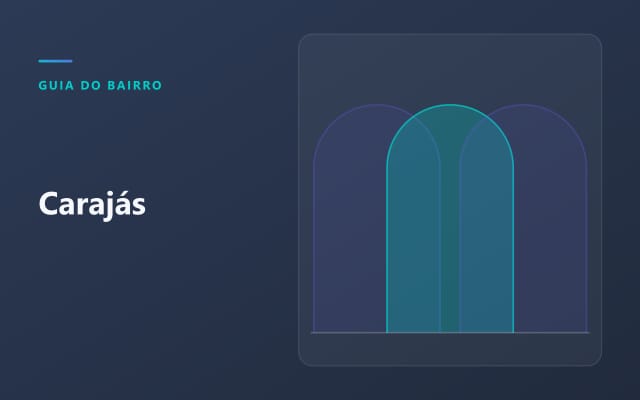 GUIA DO BAIRRO

Carajás